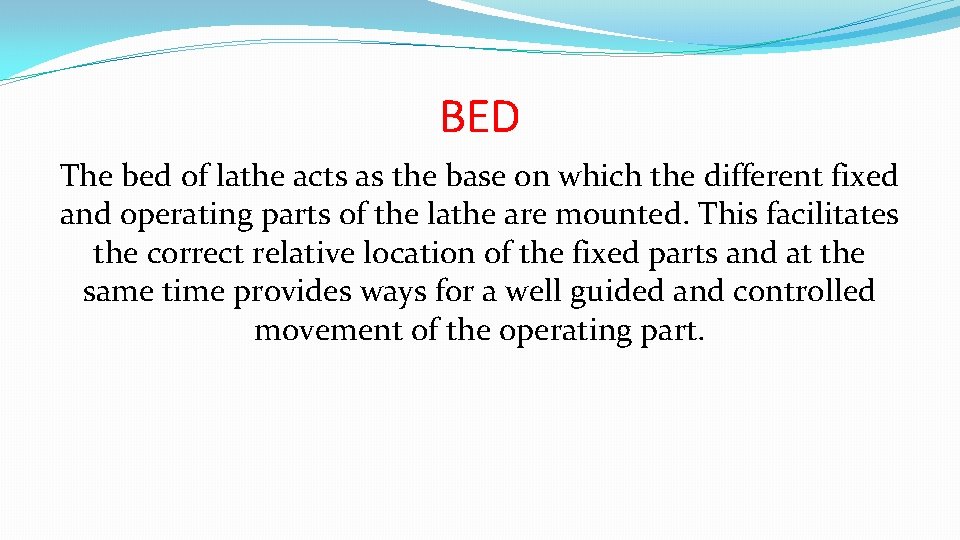 BED

The bed of lathe acts as the base on which the different fixed and operating parts of the lathe are mounted. This facilitates the correct relative location of the fixed parts and at the same time provides ways for a well guided and controlled movement of the operating part.